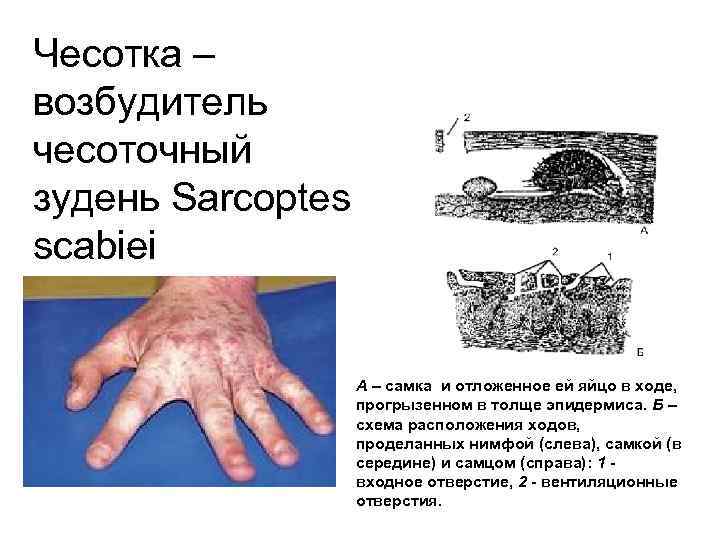 Чесотка – возбудитель чесоточный зудень Sarcoptes scabiei

2

А

2 1

Б

А – самка и отложенное ей яйцо в ходе, прогрызенном в толще эпидермиса. Б – схема расположения ходов, проделанных нимфой (слева), самкой (в середине) и самцом (справа): 1 - входное отверстие, 2 - вентиляционные отверстия.